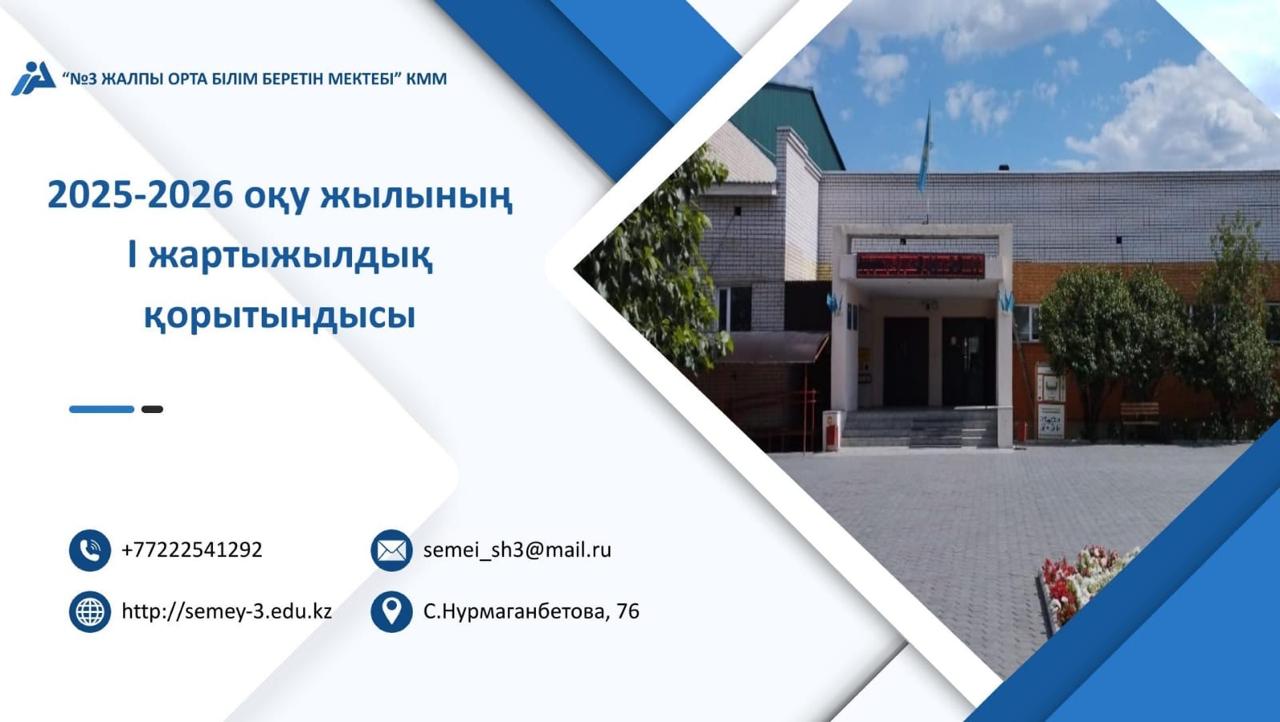 "№3 ЖАЛПЫ ОРТА БІЛІМ БЕРЕТІН МЕКТЕБІ" КММ

2025-2026 оқу жылының І жартыжылдық қорытындысы

+77222541292

semei_sh3@mail.ru

http://semey-3.edu.kz

С.Нурмаганбетова, 76